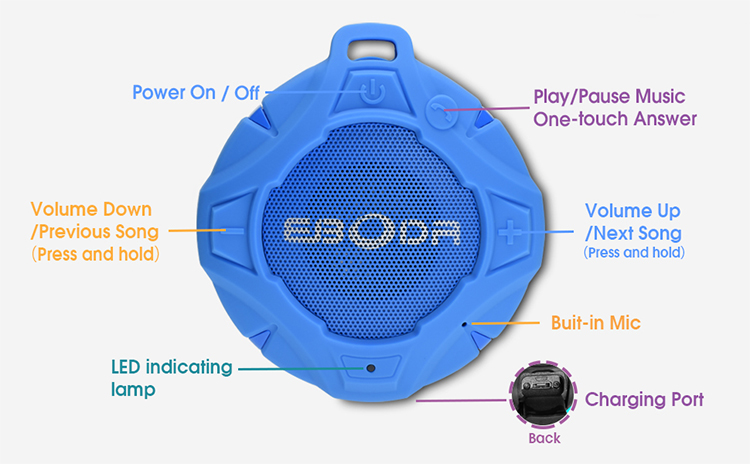 Power On / Off

Play/Pause Music
One-touch Answer

Volume Down
/Previous Song
(Press and hold)

EBODA

Volume Up
/Next Song
(Press and hold)

Buit-in Mic

LED indicating
lamp

Charging Port

Back